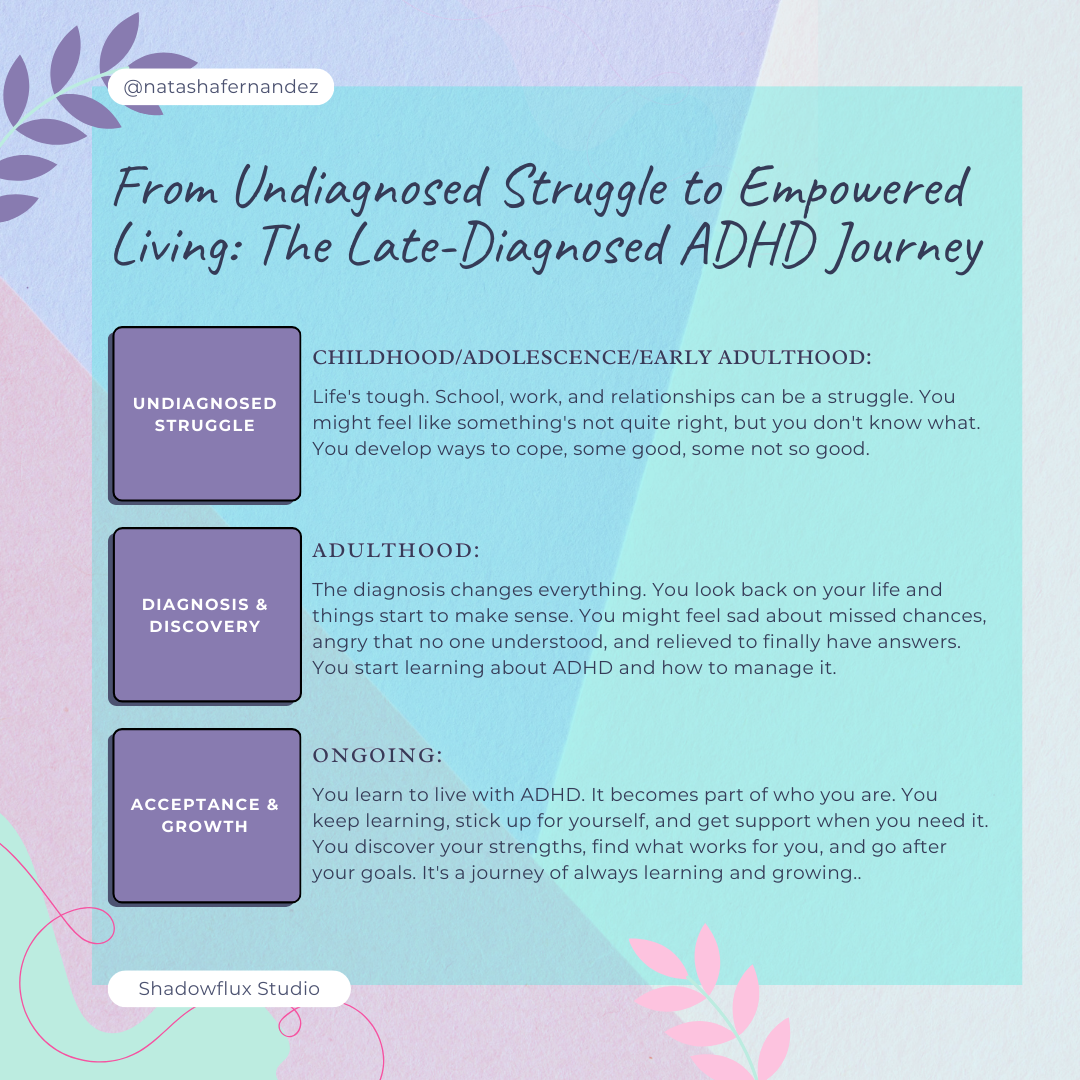 @natashafernandez

From Undiagnosed Struggle to Empowered Living: The Late-Diagnosed ADHD Journey

UNDIAGNOSED STRUGGLE

CHILDHOOD/ADOLESCENCE/EARLY ADULTHOOD:

Life's tough. School, work, and relationships can be a struggle. You might feel like something's not quite right, but you don't know what. You develop ways to cope, some good, some not so good.

DIAGNOSIS & DISCOVERY

ADULTHOOD:

The diagnosis changes everything. You look back on your life and things start to make sense. You might feel sad about missed chances, angry that no one understood, and relieved to finally have answers. You start learning about ADHD and how to manage it.

ACCEPTANCE & GROWTH

ONGOING:

You learn to live with ADHD. It becomes part of who you are. You keep learning, stick up for yourself, and get support when you need it. You discover your strengths, find what works for you, and go after your goals. It's a journey of always learning and growing..

Shadowflux Studio